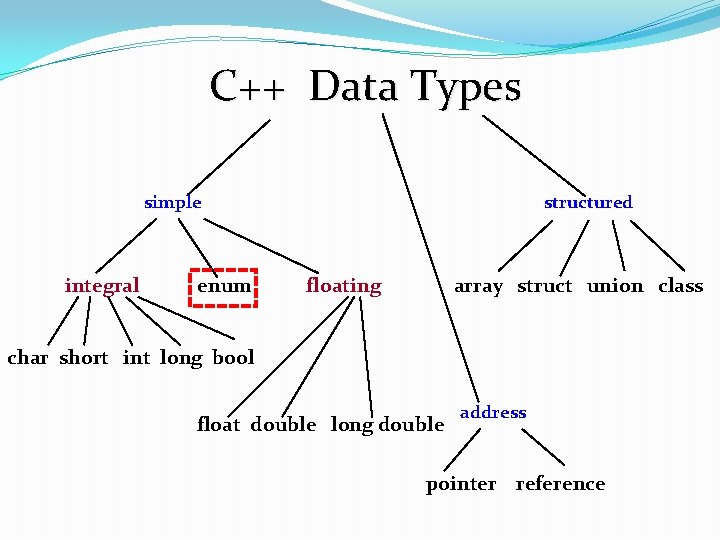 C++ Data Types

simple

structured

integral enum floating

array struct union class

char short int long bool

float double long double

address

pointer reference